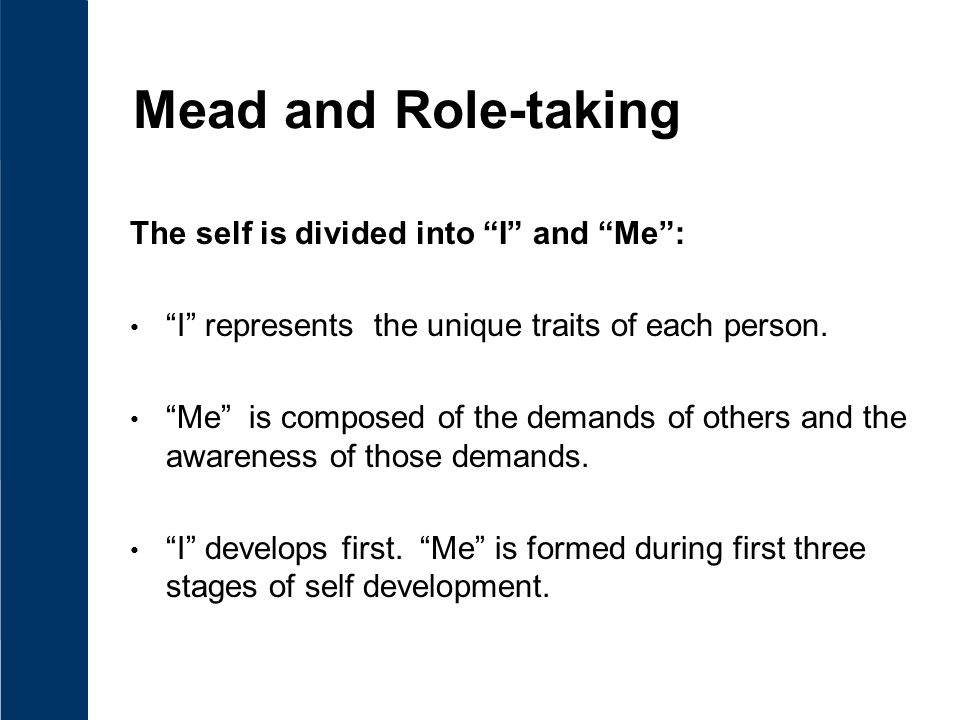 Mead and Role-taking

The self is divided into “I” and “Me”:

• “I” represents the unique traits of each person.

• “Me” is composed of the demands of others and the awareness of those demands.

• “I” develops first. “Me” is formed during first three stages of self development.